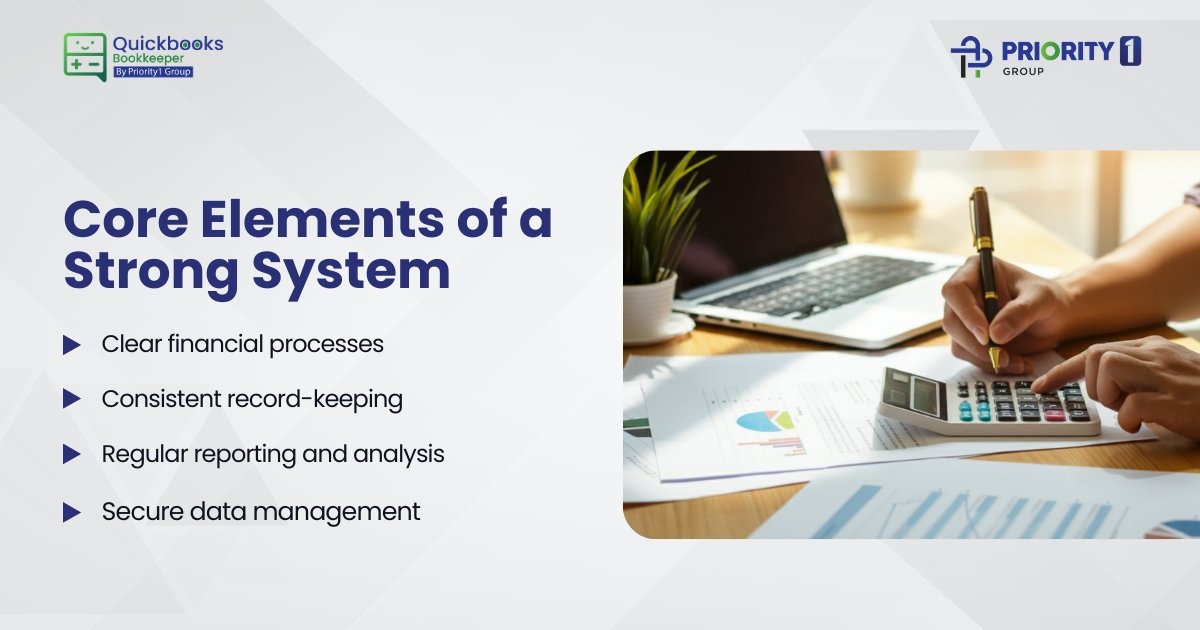 Quickbooks Bookkeeper By Priority1 Group

PRIORITY 1 GROUP

Core Elements of a Strong System

Clear financial processes

Consistent record-keeping

Regular reporting and analysis

Secure data management